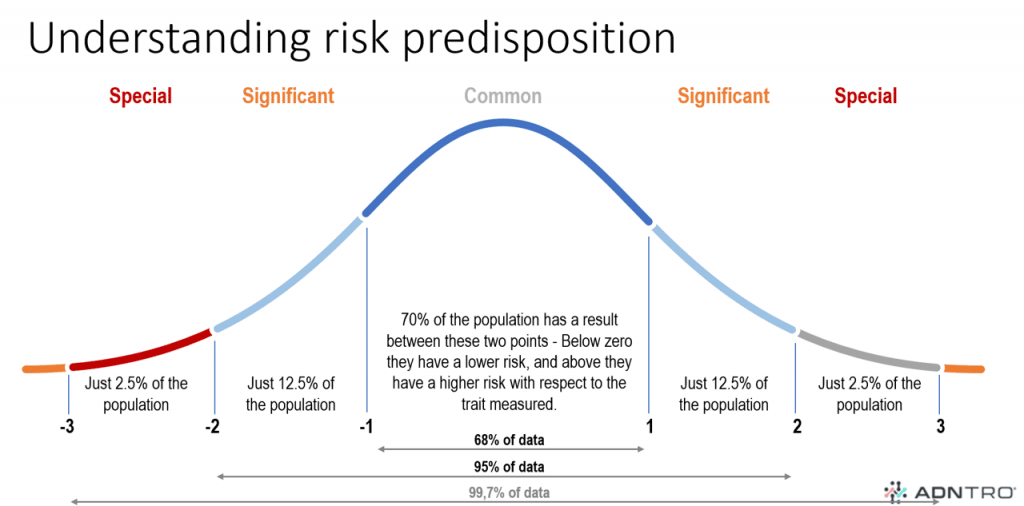 Understanding risk predisposition

Special

Significant

Common

Significant

Special

Just 2.5% of the population

Just 12.5% of the population

70% of the population has a result between these two points - Below zero they have a lower risk, and above they have a higher risk with respect to the trait measured.

Just 12.5% of the population

Just 2.5% of the population

-3

-2

-1

1

2

3

68% of data

95% of data

99,7% of data

ADNTRO